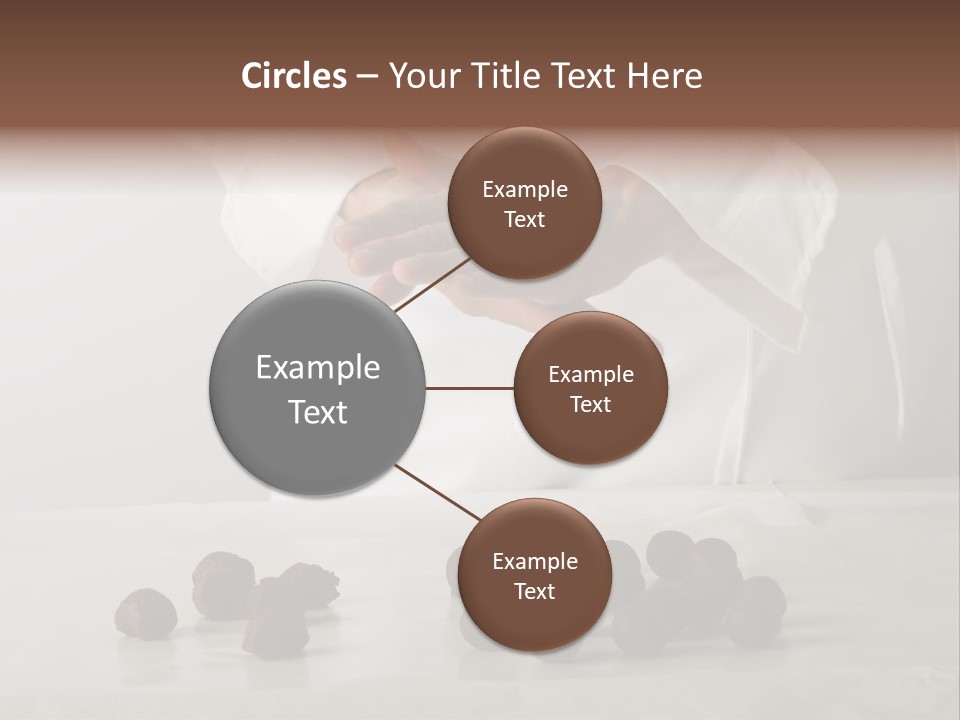 Circles – Your Title Text Here

Example Text

Example Text

Example Text

Example Text